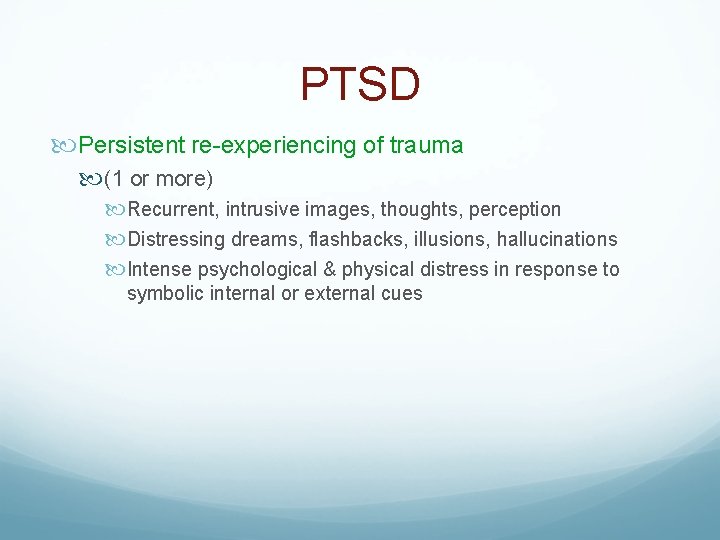 PTSD

Persistent re-experiencing of trauma

(1 or more)

Recurrent, intrusive images, thoughts, perception

Distressing dreams, flashbacks, illusions, hallucinations

Intense psychological & physical distress in response to symbolic internal or external cues